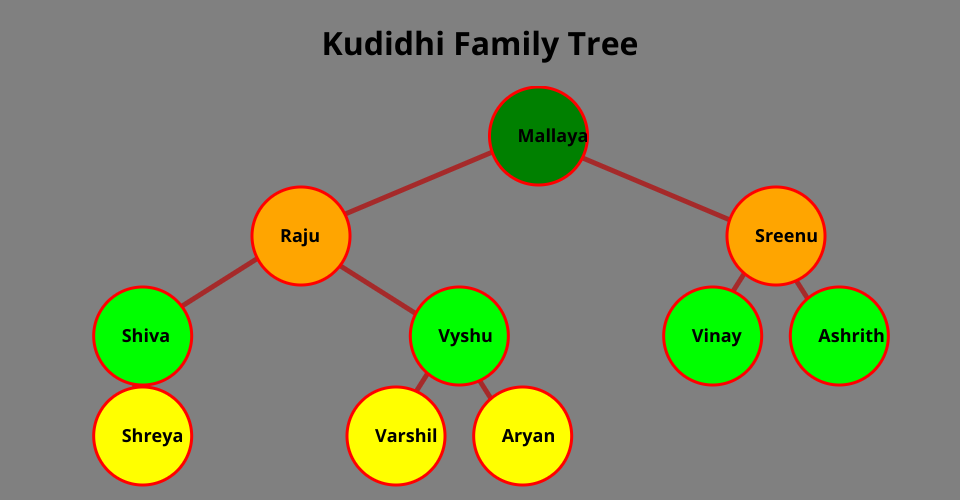 Kudidhi Family Tree

Mallaya

Raju

Sreenu

Shiva

Vyshu

Vinay

Ashrith

Shreya

Varshil

Aryan